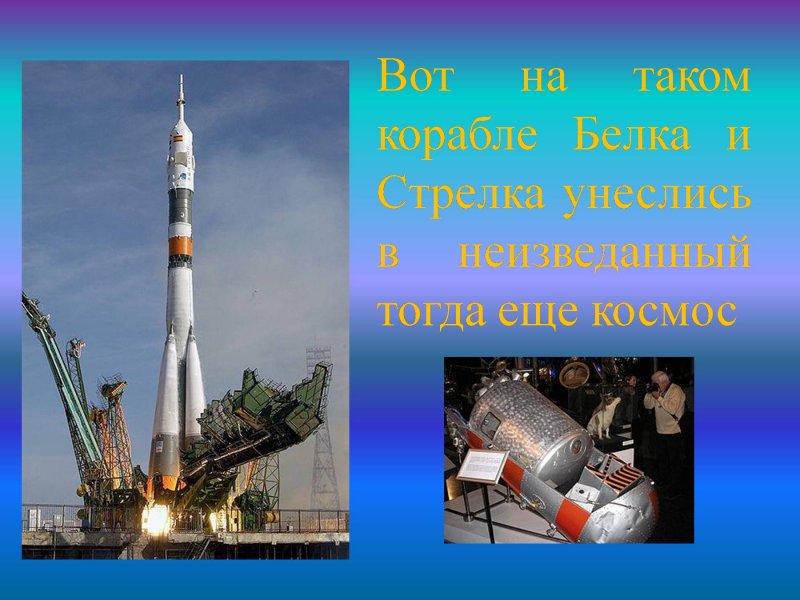 Вот на таком корабле Белка и Стрелка унеслись в неизведанный тогда еще космос